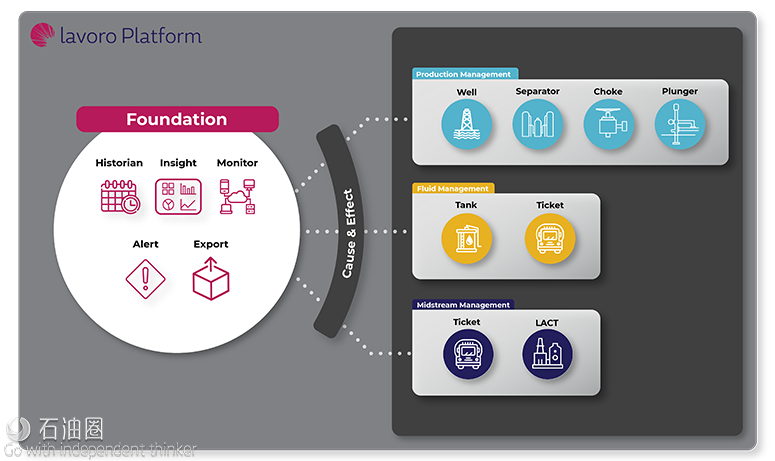 lavoro Platform

Foundation

Historian
Insight
Monitor

Alert
Export

Cause & Effect

Production Management
Well
Separator
Choke
Plunger

Fluid Management
Tank
Ticket

Midstream Management
Ticket
LACT

石油圈
Go with independent thinker